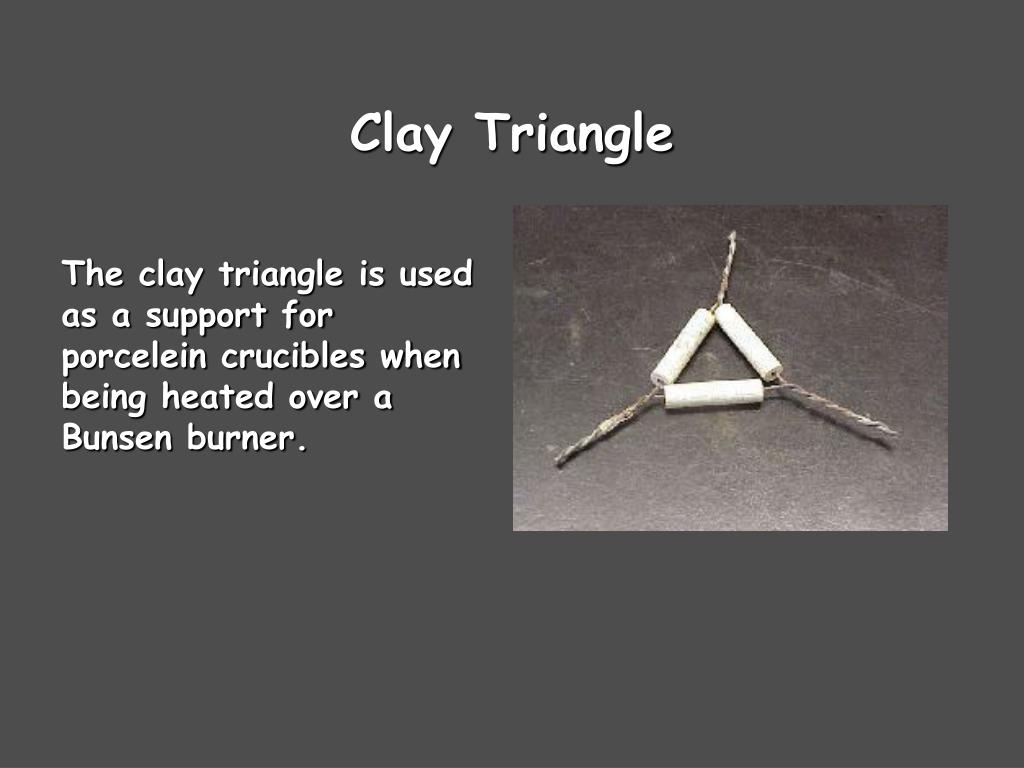 Clay Triangle

The clay triangle is used as a support for porcelein crucibles when being heated over a Bunsen burner.